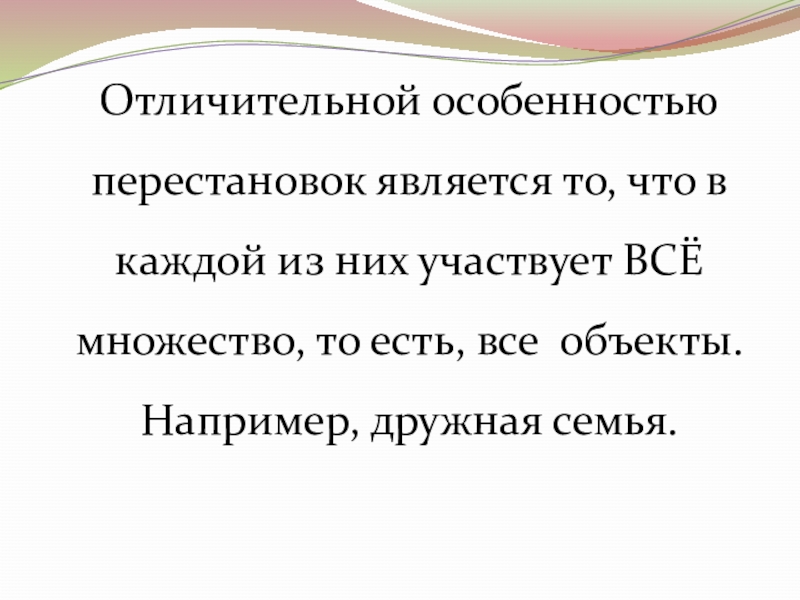 Отличительной особенностью перестановок является то, что в каждой из них участвует ВСЁ множество, то есть, все  объекты.

Например, дружная семья.